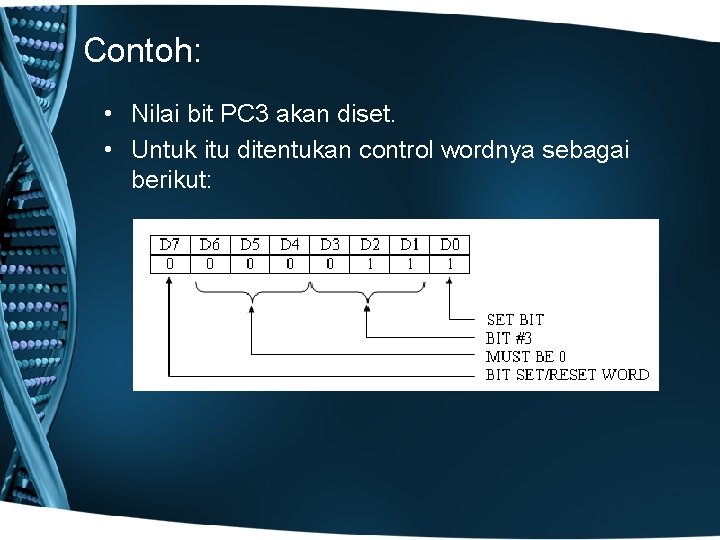 Contoh:

• Nilai bit PC3 akan diset.

• Untuk itu ditentukan control wordnya sebagai berikut:

| D7 | D6 | D5 | D4 | D3 | D2 | D1 | D0 |
|---|---|---|---|---|---|---|---|
| 0 | 0 | 0 | 0 | 0 | 1 | 1 | 1 |

SET BIT
BIT #3
MUST BE 0
BIT SET/RESET WORD